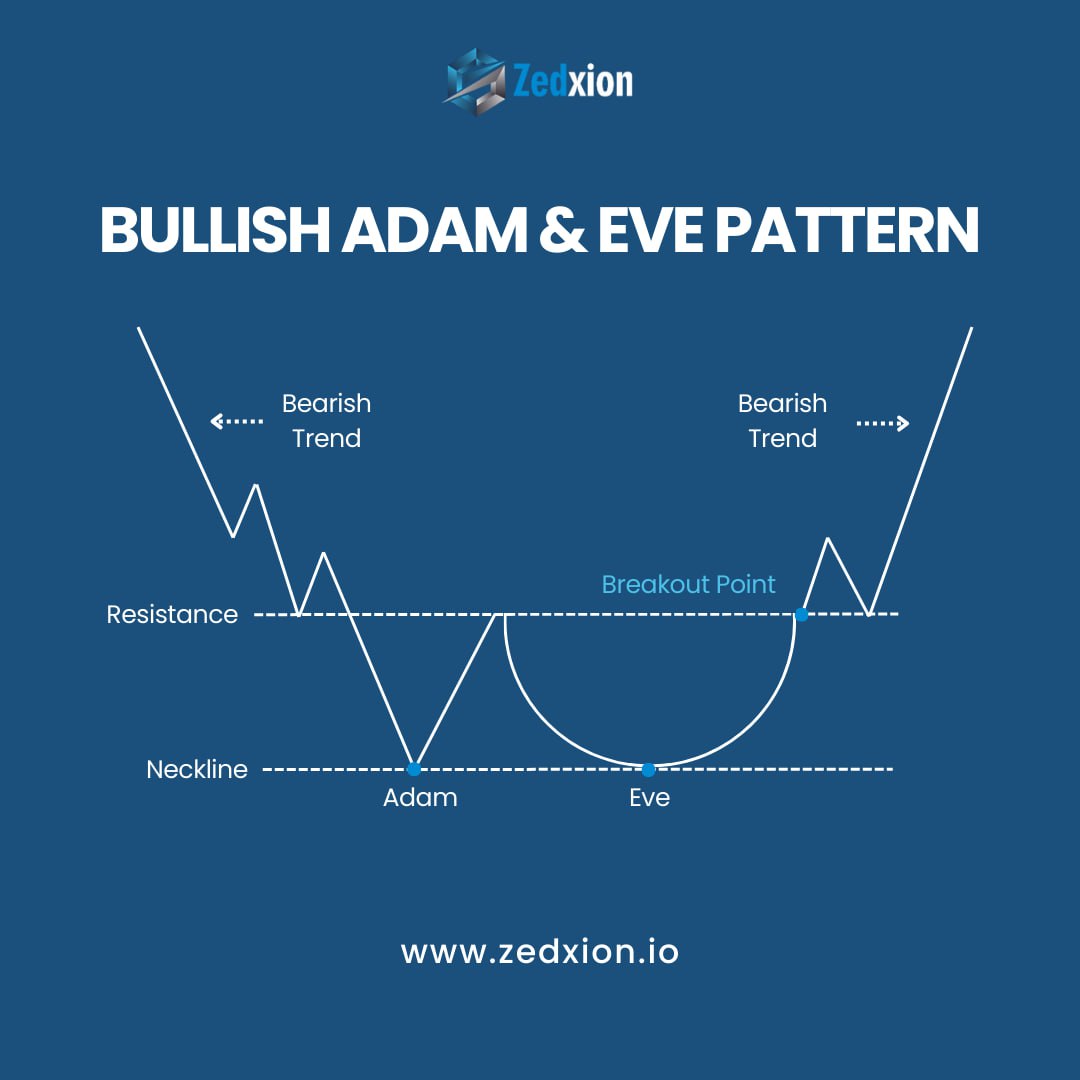 Zedxion

BULLISH ADAM & EVE PATTERN

Bearish Trend

Bearish Trend

Breakout Point

Resistance

Neckline

Adam

Eve

www.zedxion.io